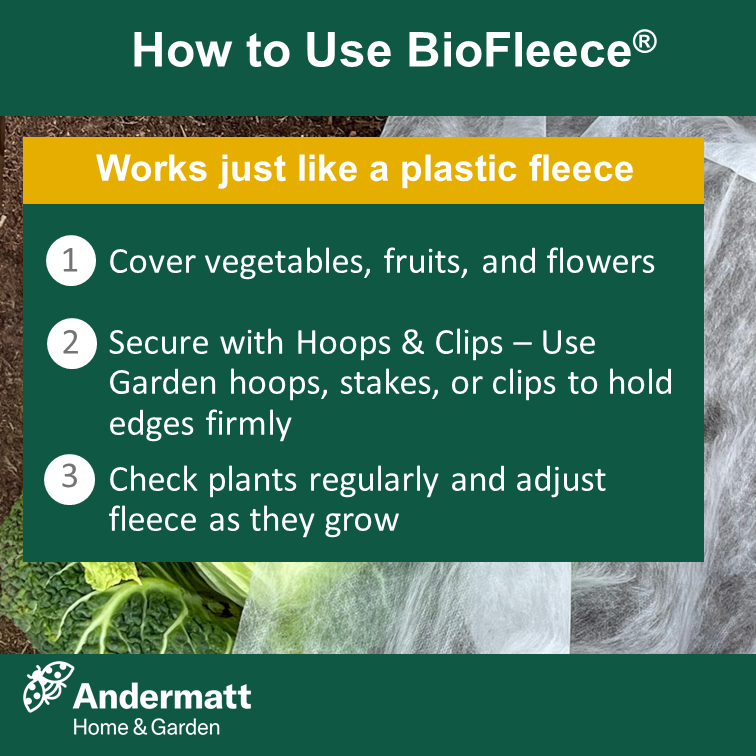 How to Use BioFleece®

Works just like a plastic fleece

1 Cover vegetables, fruits, and flowers

2 Secure with Hoops & Clips – Use Garden hoops, stakes, or clips to hold edges firmly

3 Check plants regularly and adjust fleece as they grow

Andermatt
Home & Garden